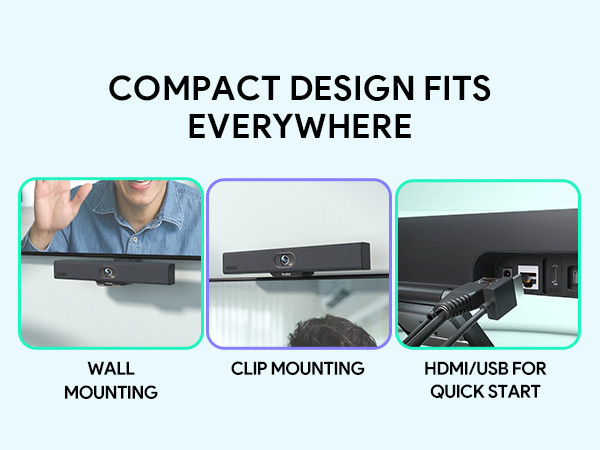 COMPACT DESIGN FITS EVERYWHERE

WALL MOUNTING

CLIP MOUNTING

HDMI/USB FOR QUICK START